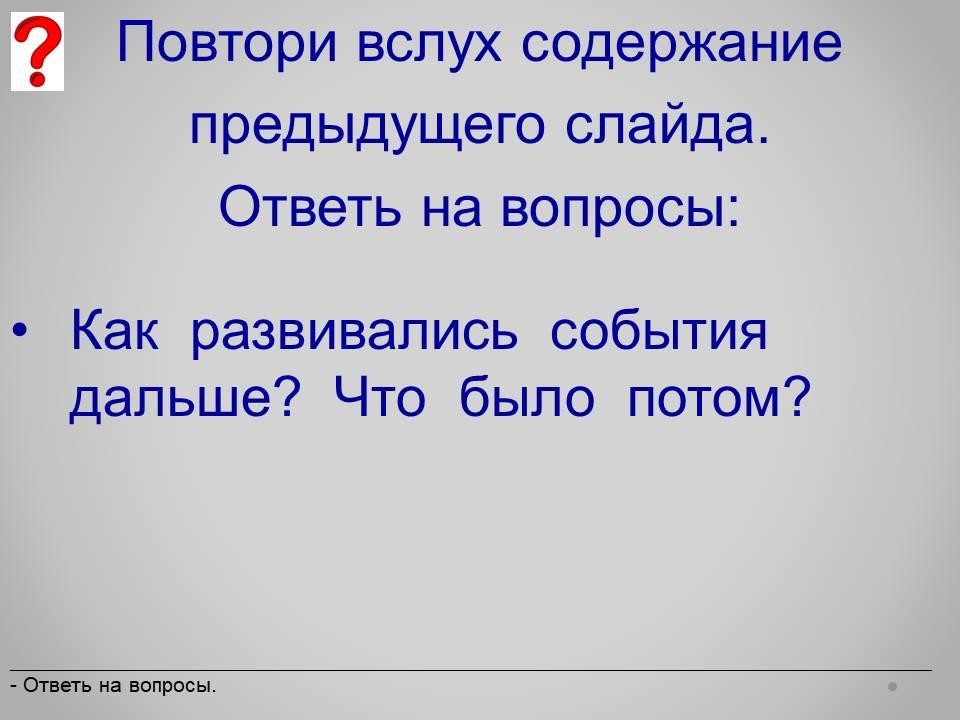 ?

Повтори вслух содержание предыдущего слайда. Ответь на вопросы:

• Как развивались события дальше? Что было потом?

- Ответь на вопросы.